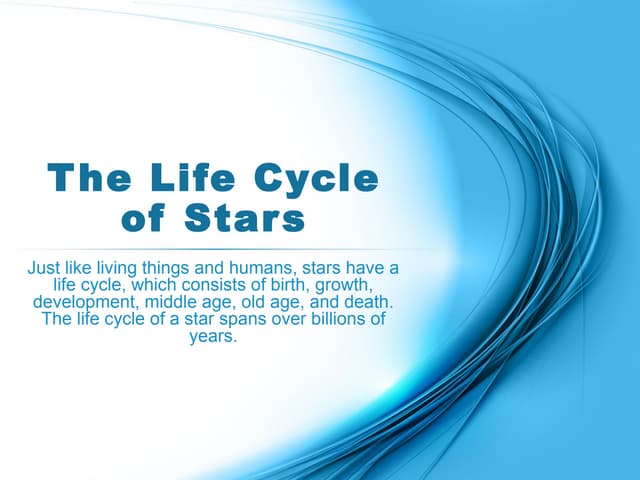 The Life Cycle of Stars

Just like living things and humans, stars have a life cycle, which consists of birth, growth, development, middle age, old age, and death. The life cycle of a star spans over billions of years.